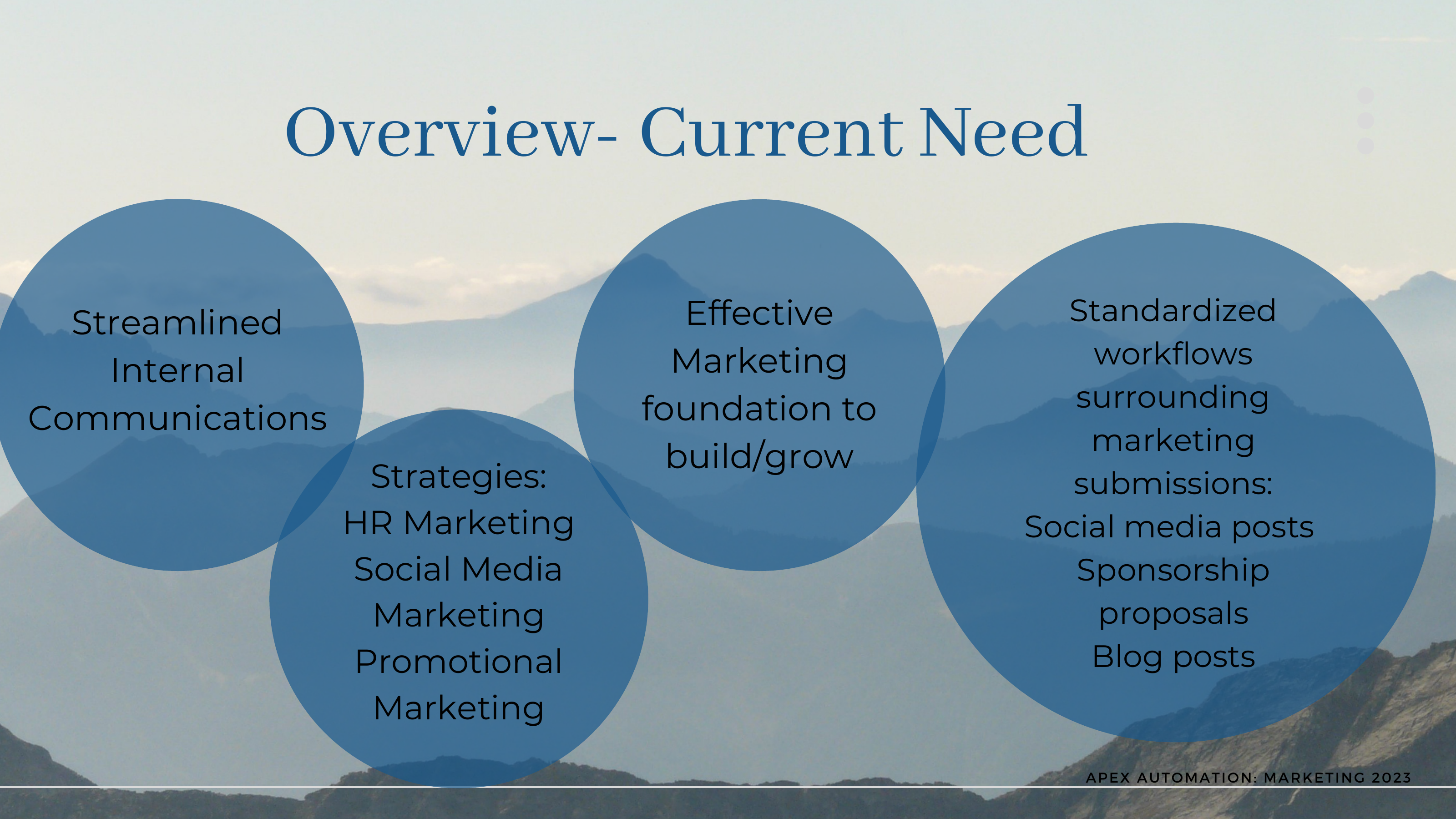 Overview- Current Need

Streamlined Internal Communications

Strategies:
HR Marketing
Social Media Marketing
Promotional Marketing

Effective Marketing foundation to build/grow

Standardized workflows surrounding marketing submissions:
Social media posts
Sponsorship proposals
Blog posts

APEX AUTOMATION: MARKETING 2023